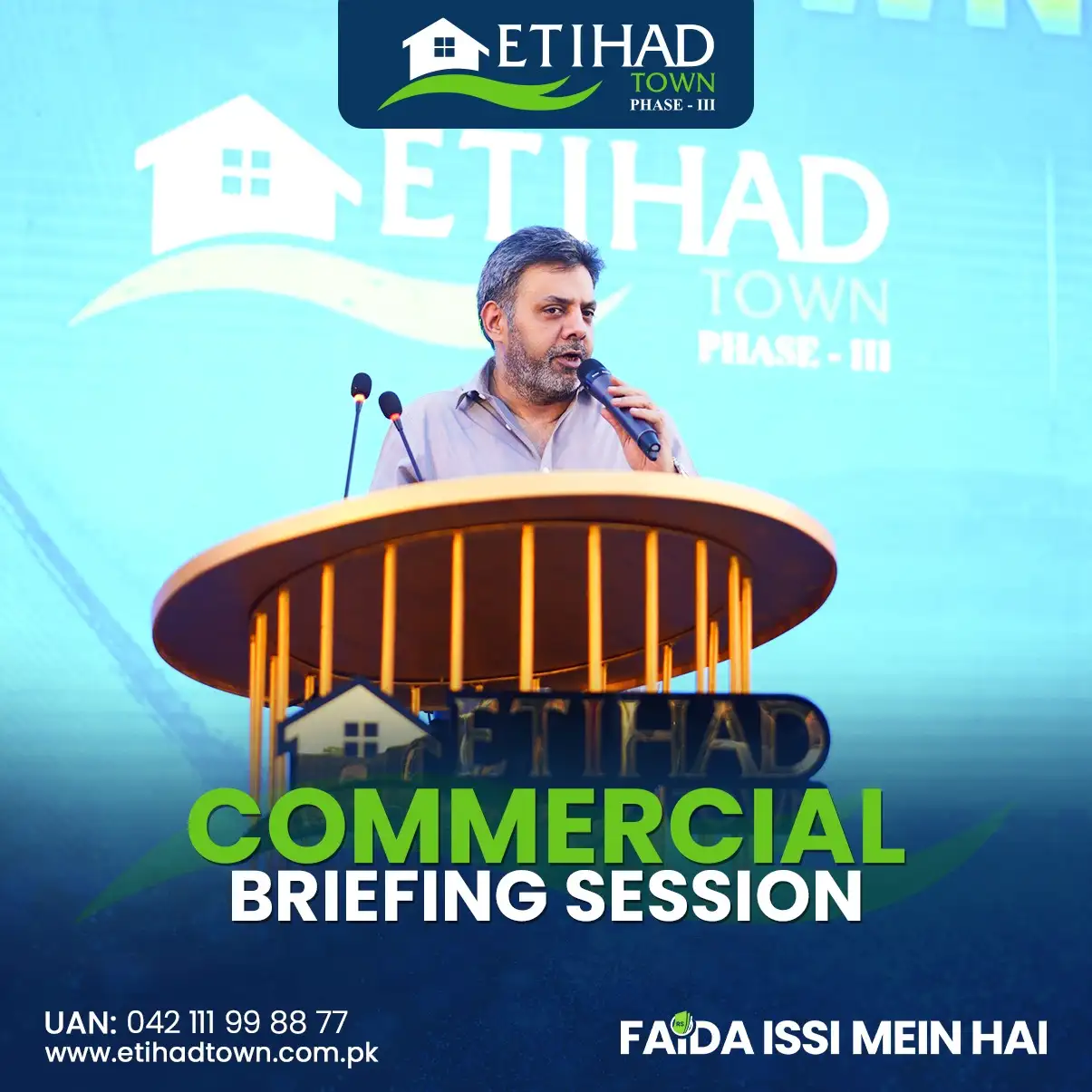 ETIHAD
TOWN
PHASE - III

ETIHAD
TOWN
PHASE - III

ETIHAD

COMMERCIAL
BRIEFING SESSION

UAN: 042 111 99 88 77
www.etihadtown.com.pk

FAIDA ISSI MEIN HAI